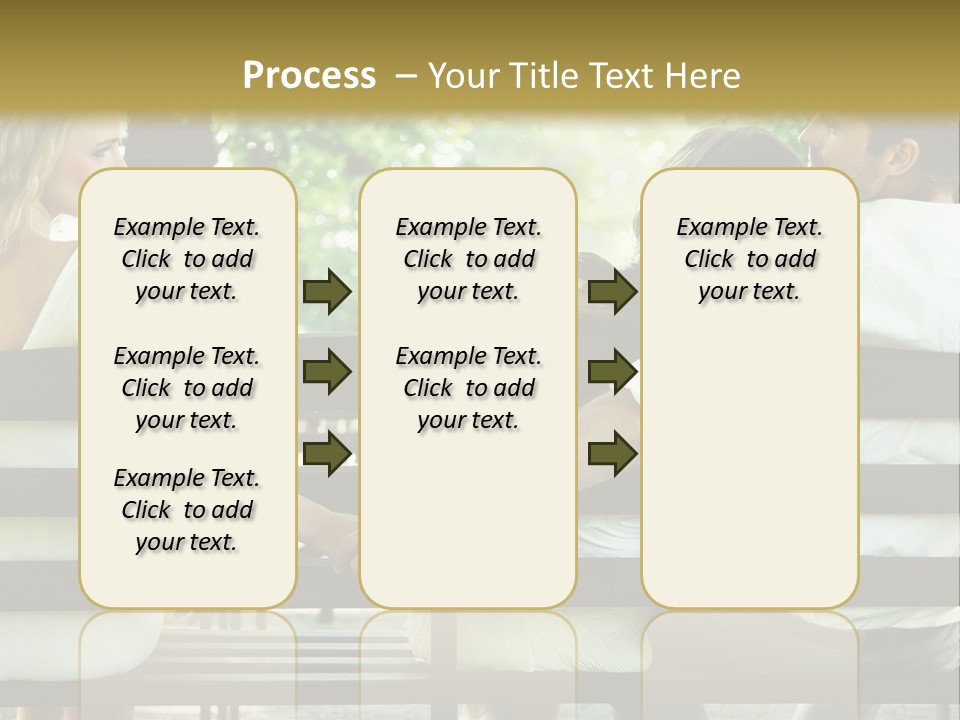 Process – Your Title Text Here

Example Text. Click to add your text.

Example Text. Click to add your text.

Example Text. Click to add your text.

Example Text. Click to add your text.

Example Text. Click to add your text.

Example Text. Click to add your text.